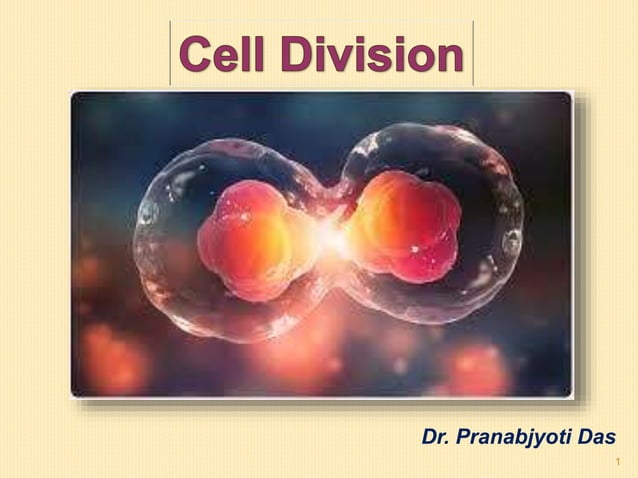 Cell Division

Dr. Pranabjyoti Das

1